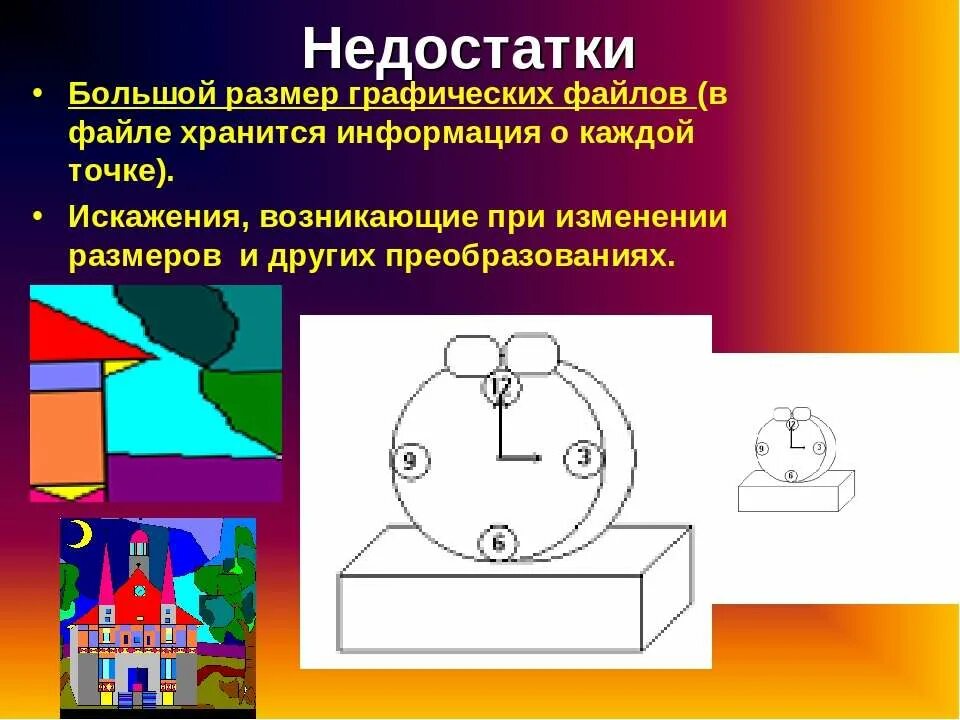 Недостатки

• Большой размер графических файлов (в файле хранится информация о каждой точке).

• Искажения, возникающие при изменении размеров и других преобразованиях.

12
9
3
6

12
9
3
6